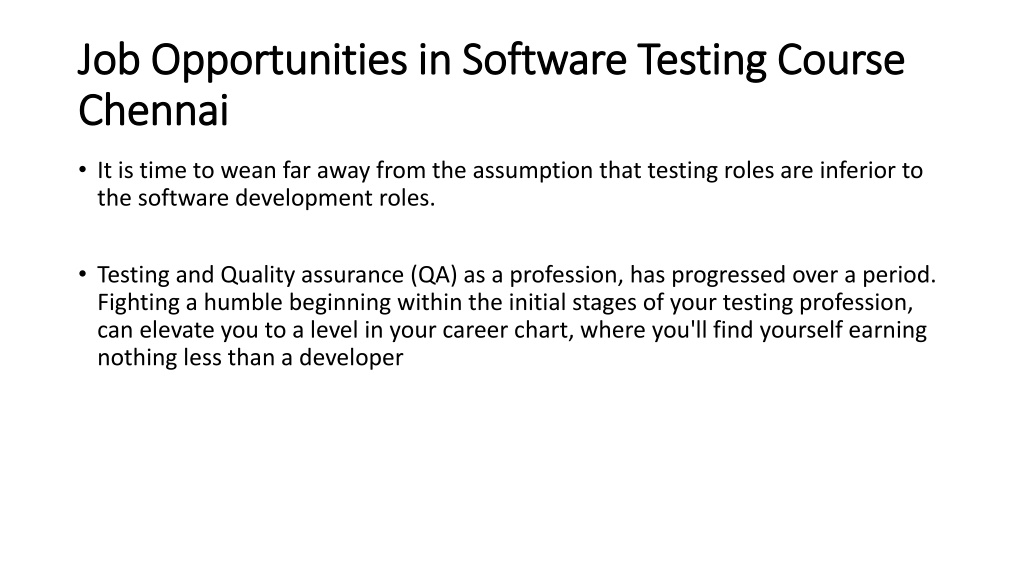 Job Opportunities in Software Testing Course Chennai

• It is time to wean far away from the assumption that testing roles are inferior to the software development roles.

• Testing and Quality assurance (QA) as a profession, has progressed over a period. Fighting a humble beginning within the initial stages of your testing profession, can elevate you to a level in your career chart, where you'll find yourself earning nothing less than a developer